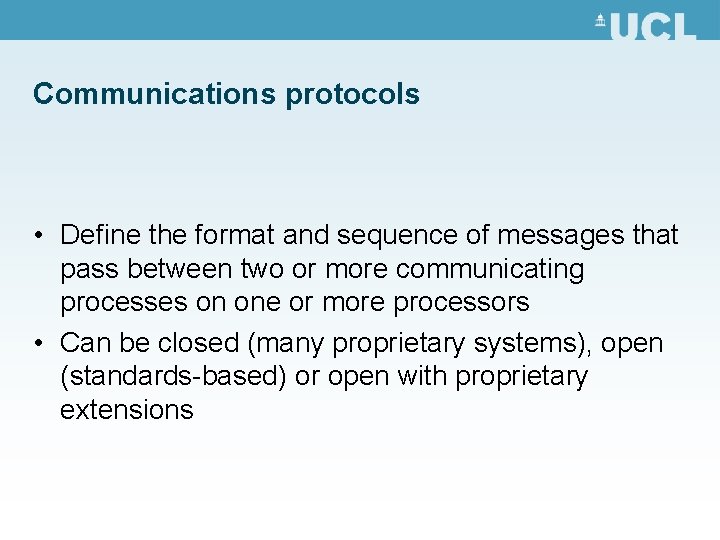 UCL

Communications protocols

• Define the format and sequence of messages that pass between two or more communicating processes on one or more processors
• Can be closed (many proprietary systems), open (standards-based) or open with proprietary extensions